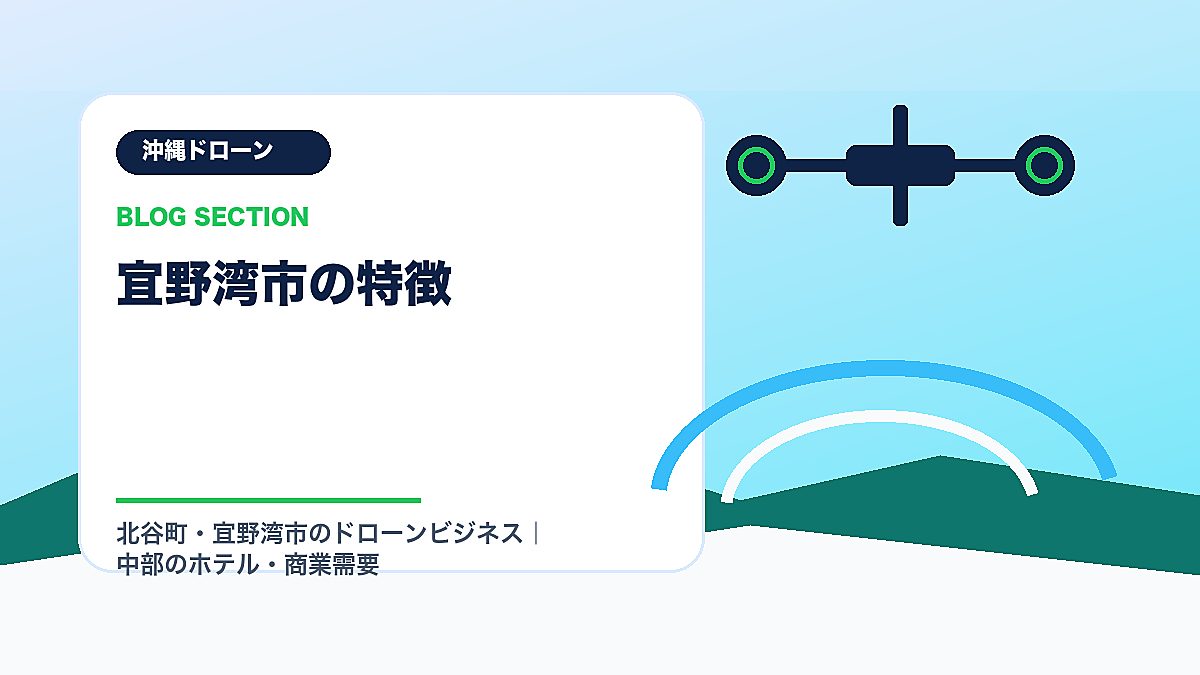 沖縄ドローン

BLOG SECTION

宜野湾市の特徴

北谷町・宜野湾市のドローンビジネス｜中部のホテル・商業需要